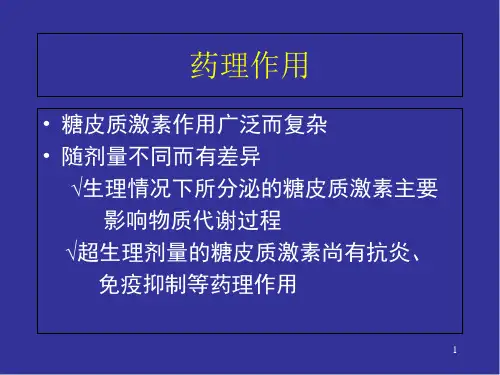 药理作用

• 糖皮质激素作用广泛而复杂
• 随剂量不同而有差异
√生理情况下所分泌的糖皮质激素主要影响物质代谢过程
√超生理剂量的糖皮质激素尚有抗炎、免疫抑制等药理作用

1